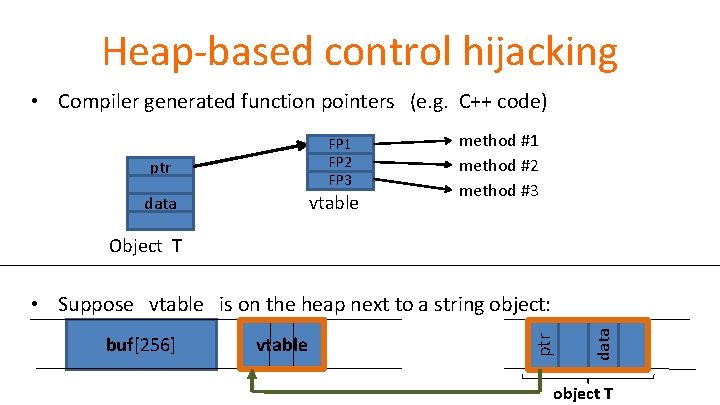 Heap-based control hijacking

• Compiler generated function pointers (e.g. C++ code)

ptr

data

Object T

FP1
FP2
FP3

vtable

method #1
method #2
method #3

• Suppose vtable is on the heap next to a string object:

buf[256]

vtable

ptr

data

object T